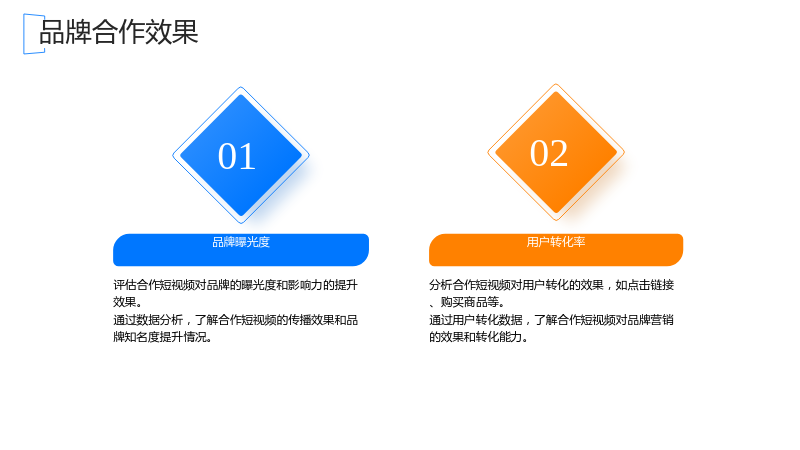 品牌合作效果

01

品牌曝光度

评估合作短视频对品牌的曝光度和影响力的提升效果。
通过数据分析，了解合作短视频的传播效果和品牌知名度提升情况。

02

用户转化率

分析合作短视频对用户转化的效果，如点击链接、购买商品等。
通过用户转化数据，了解合作短视频对品牌营销的效果和转化能力。